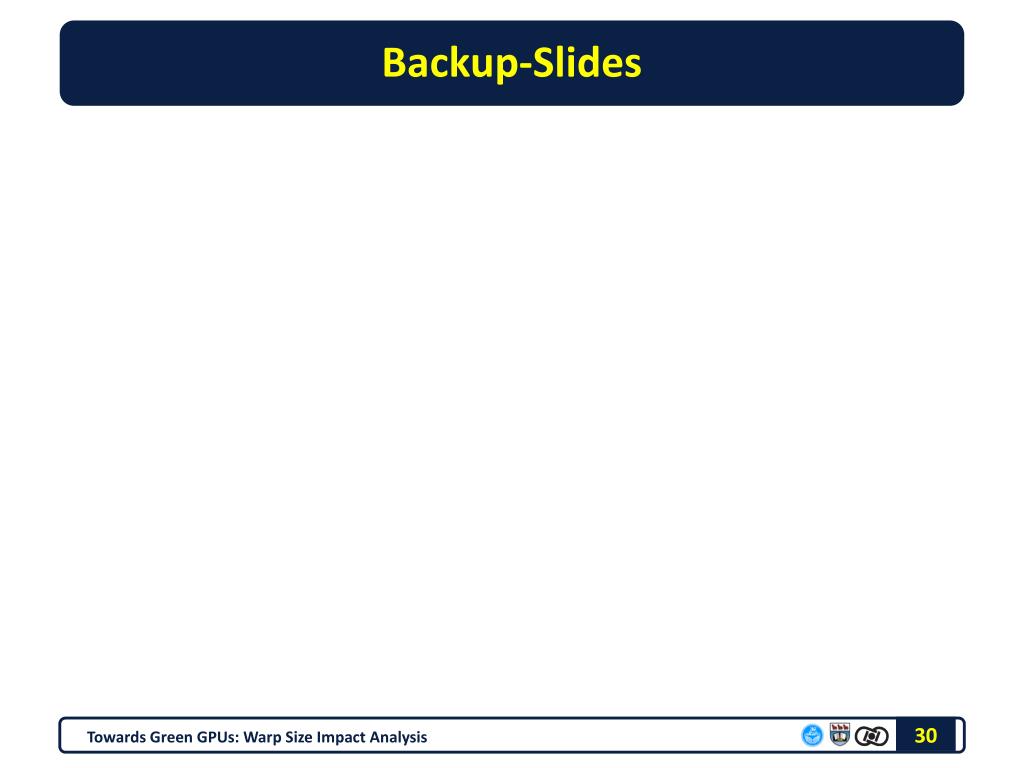 Backup-Slides

Towards Green GPUs: Warp Size Impact Analysis

30